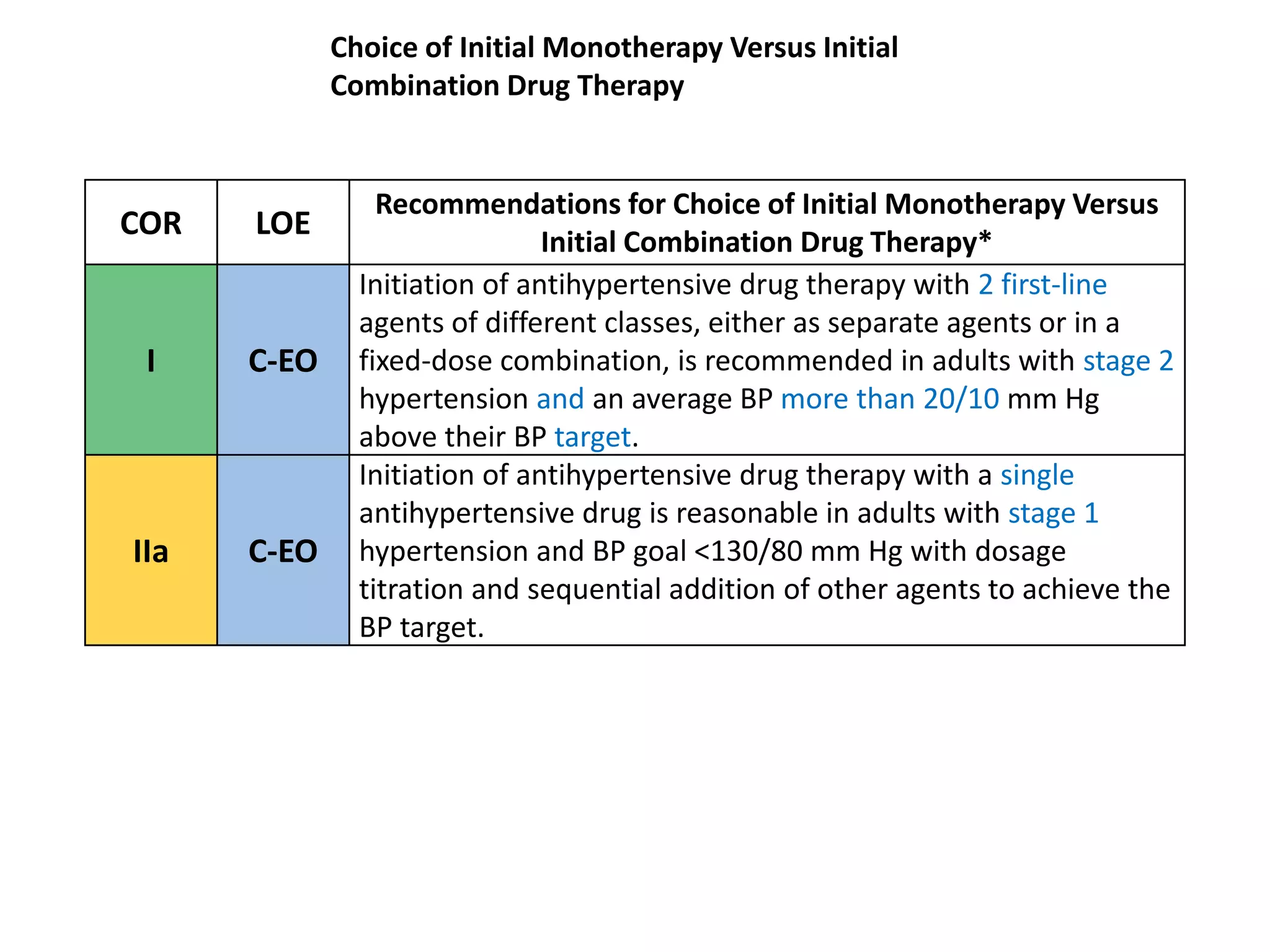 Choice of Initial Monotherapy Versus Initial Combination Drug Therapy

| COR | LOE | Recommendations for Choice of Initial Monotherapy Versus Initial Combination Drug Therapy* |
|---|---|---|
| I | C-EO | Initiation of antihypertensive drug therapy with 2 first-line agents of different classes, either as separate agents or in a fixed-dose combination, is recommended in adults with stage 2 hypertension and an average BP more than 20/10 mm Hg above their BP target. |
| IIa | C-EO | Initiation of antihypertensive drug therapy with a single antihypertensive drug is reasonable in adults with stage 1 hypertension and BP goal <130/80 mm Hg with dosage titration and sequential addition of other agents to achieve the BP target. |